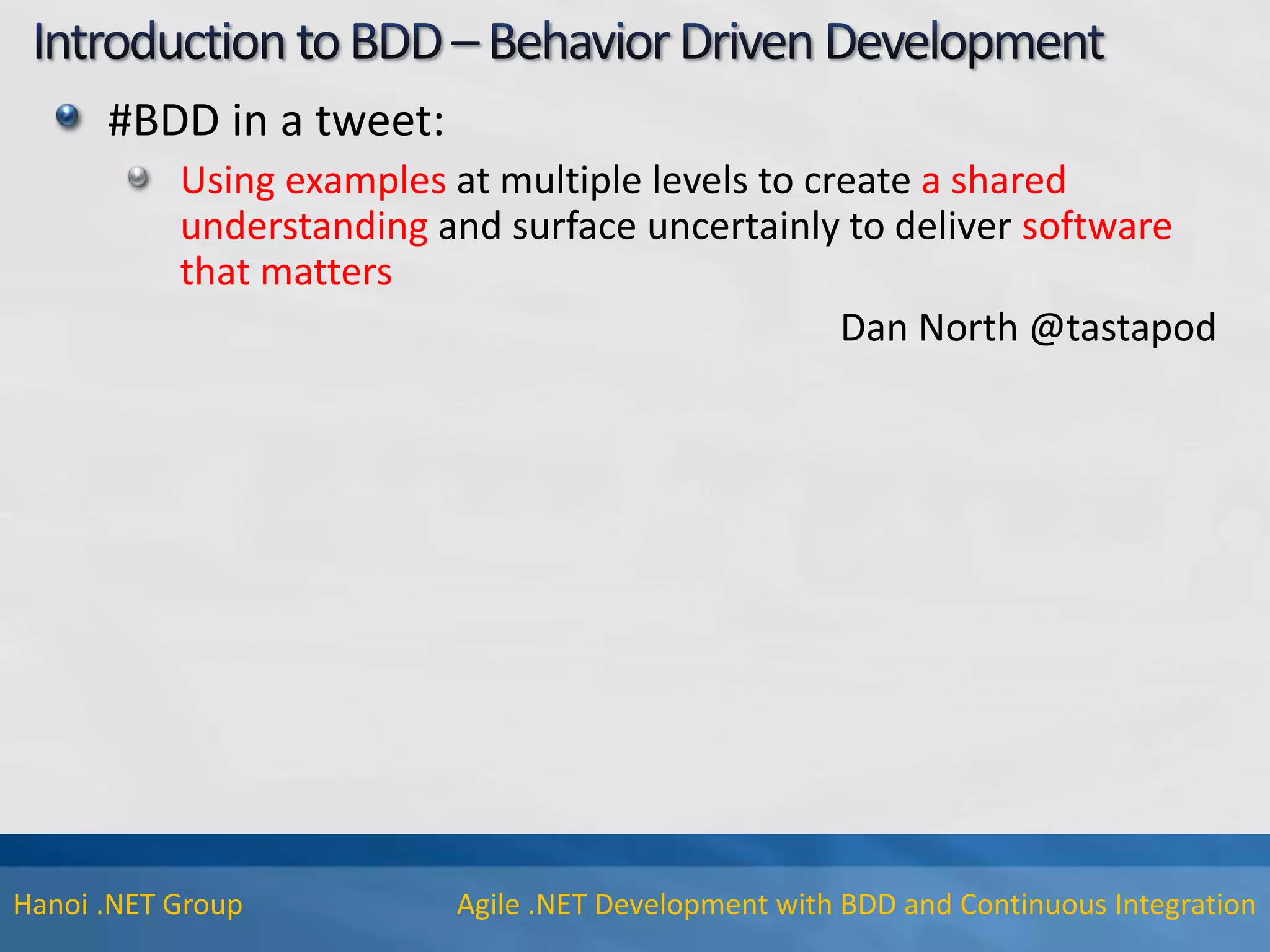 Introduction to BDD – Behavior Driven Development

#BDD in a tweet:

Using examples at multiple levels to create a shared understanding and surface uncertainly to deliver software that matters

Dan North @tastapod

Hanoi .NET Group

Agile .NET Development with BDD and Continuous Integration